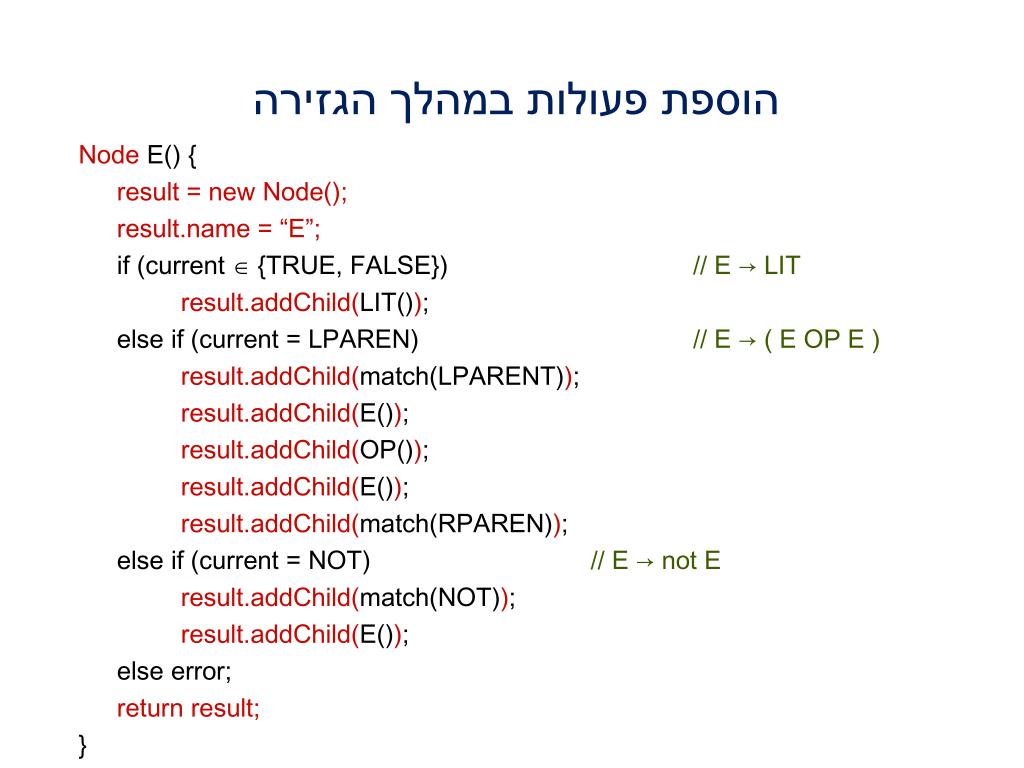 הוספת פעולות במהלך הגזירה

Node E() {
result = new Node();
result.name = “E”;
if (current $\in$ {TRUE, FALSE}) // E → LIT
result.addChild(LIT());
else if (current = LPAREN) // E → ( E OP E )
result.addChild(match(LPARENT));
result.addChild(E());
result.addChild(OP());
result.addChild(E());
result.addChild(match(RPAREN));
else if (current = NOT) // E → not E
result.addChild(match(NOT));
result.addChild(E());
else error;
return result;
}